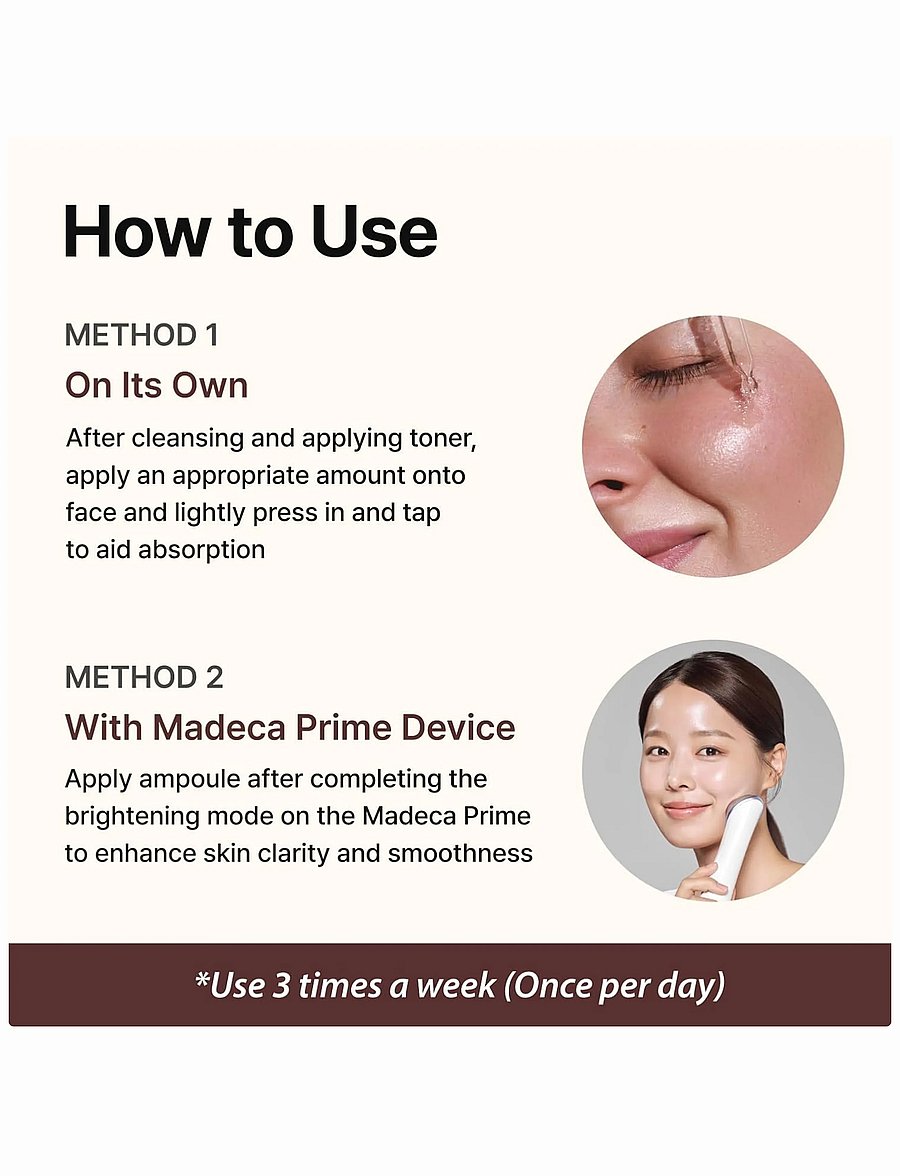 How to Use

METHOD 1
On Its Own
After cleansing and applying toner, apply an appropriate amount onto face and lightly press in and tap to aid absorption

METHOD 2
With Madeca Prime Device
Apply ampoule after completing the brightening mode on the Madeca Prime to enhance skin clarity and smoothness

*Use 3 times a week (Once per day)